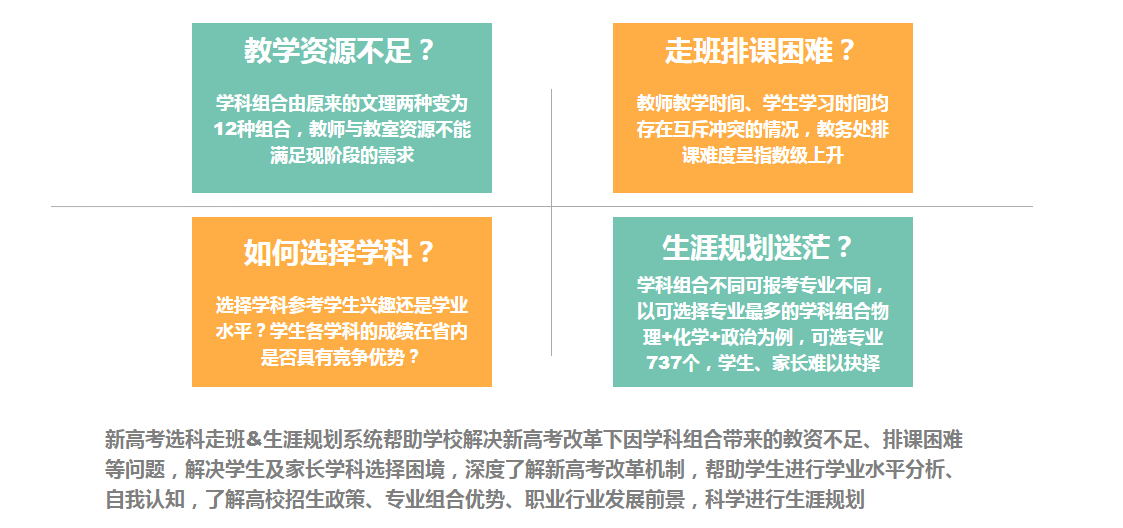 教学资源不足？

学科组合由原来的文理两种变为12种组合，教师与教室资源不能满足现阶段的需求

走班排课困难？

教师教学时间、学生学习时间均存在互斥冲突的情况，教务处排课难度呈指数级上升

如何选择学科？

选择学科参考学生兴趣还是学业水平？学生各学科的成绩在省内是否具有竞争优势？

生涯规划迷茫？

学科组合不同可报考专业不同，以可选择专业最多的学科组合物理+化学+政治为例，可选专业737个，学生、家长难以抉择

新高考选科走班&生涯规划系统帮助学校解决新高考改革下因学科组合带来的教资不足、排课困难等问题，解决学生及家长学科选择困境，深度了解新高考改革机制，帮助学生进行学业水平分析、自我认知，了解高校招生政策、专业组合优势、职业行业发展前景，科学进行生涯规划